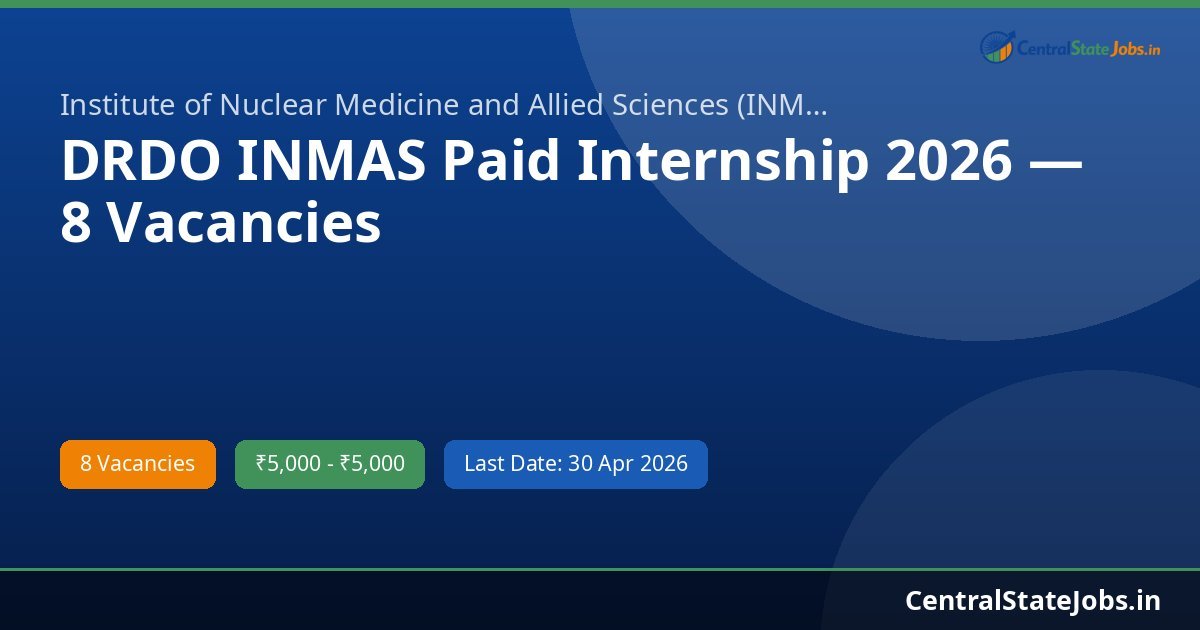 CentralStateJobs.in

Institute of Nuclear Medicine and Allied Sciences (INM...

DRDO INMAS Paid Internship 2026 — 8 Vacancies

8 Vacancies

₹5,000 - ₹5,000

Last Date: 30 Apr 2026

CentralStateJobs.in